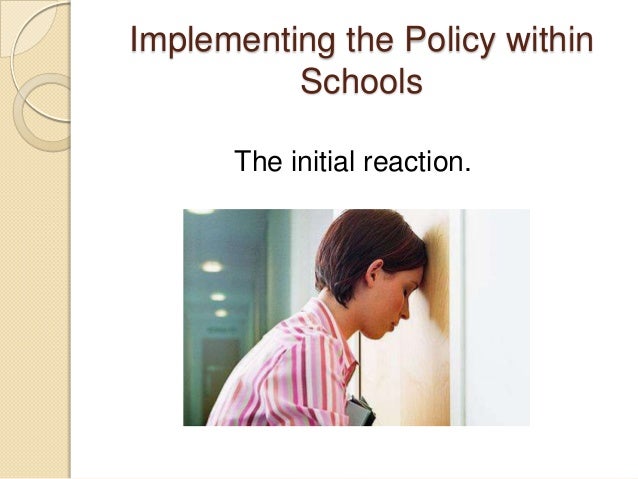 Implementing the Policy within Schools

The initial reaction.